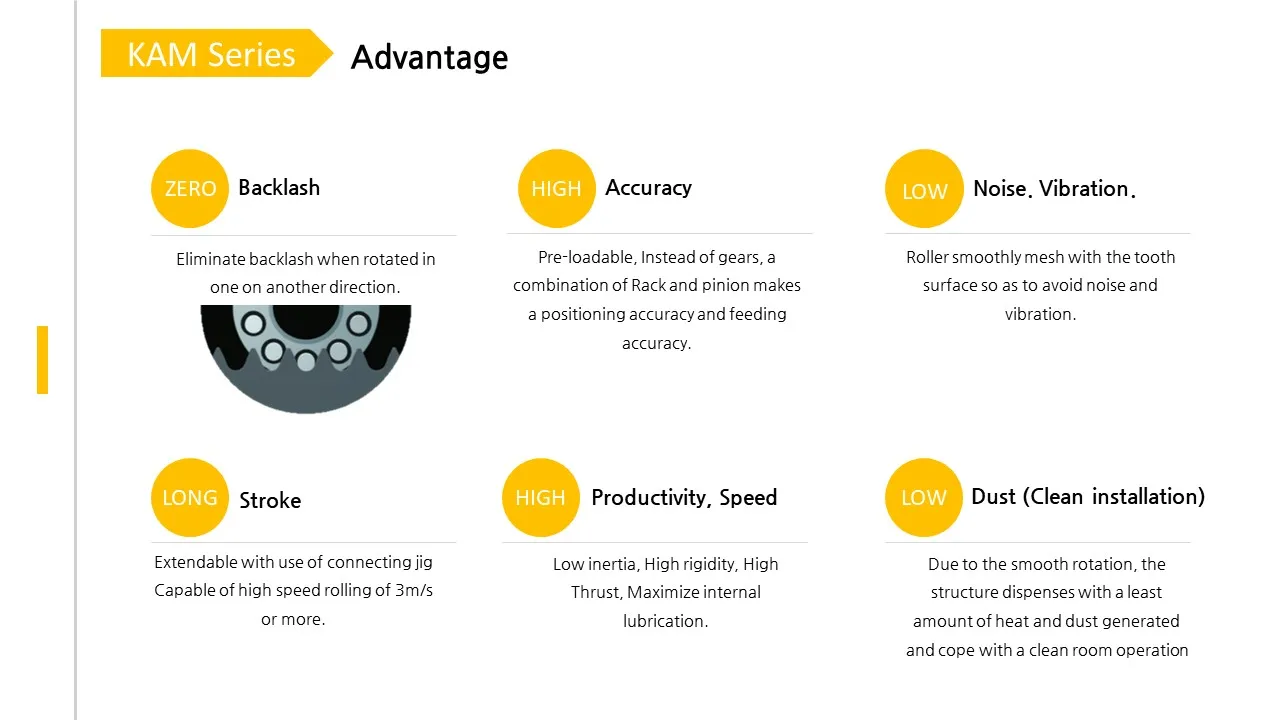 KAM Series Advantage

ZERO Backlash

Eliminate backlash when rotated in one on another direction.

HIGH Accuracy

Pre-loadable, Instead of gears, a combination of Rack and pinion makes a positioning accuracy and feeding accuracy.

LOW Noise. Vibration.

Roller smoothly mesh with the tooth surface so as to avoid noise and vibration.

LONG Stroke

Extendable with use of connecting jig Capable of high speed rolling of 3m/s or more.

HIGH Productivity, Speed

Low inertia, High rigidity, High Thrust, Maximize internal lubrication.

LOW Dust (Clean installation)

Due to the smooth rotation, the structure dispenses with a least amount of heat and dust generated and cope with a clean room operation